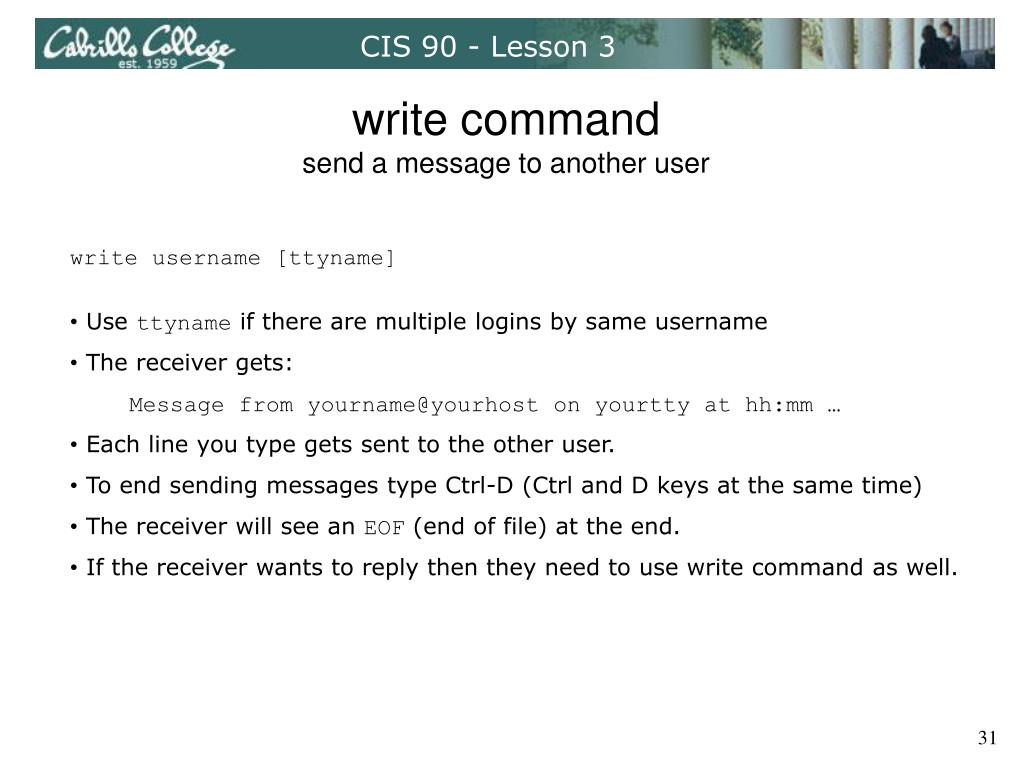 Cabrillo College
est. 1959

CIS 90 - Lesson 3

write command
send a message to another user

write username [ttyname]

• Use ttyname if there are multiple logins by same username

• The receiver gets:

Message from yourname@yourhost on yourtty at hh:mm …

• Each line you type gets sent to the other user.

• To end sending messages type Ctrl-D (Ctrl and D keys at the same time)

• The receiver will see an EOF (end of file) at the end.

• If the receiver wants to reply then they need to use write command as well.

31